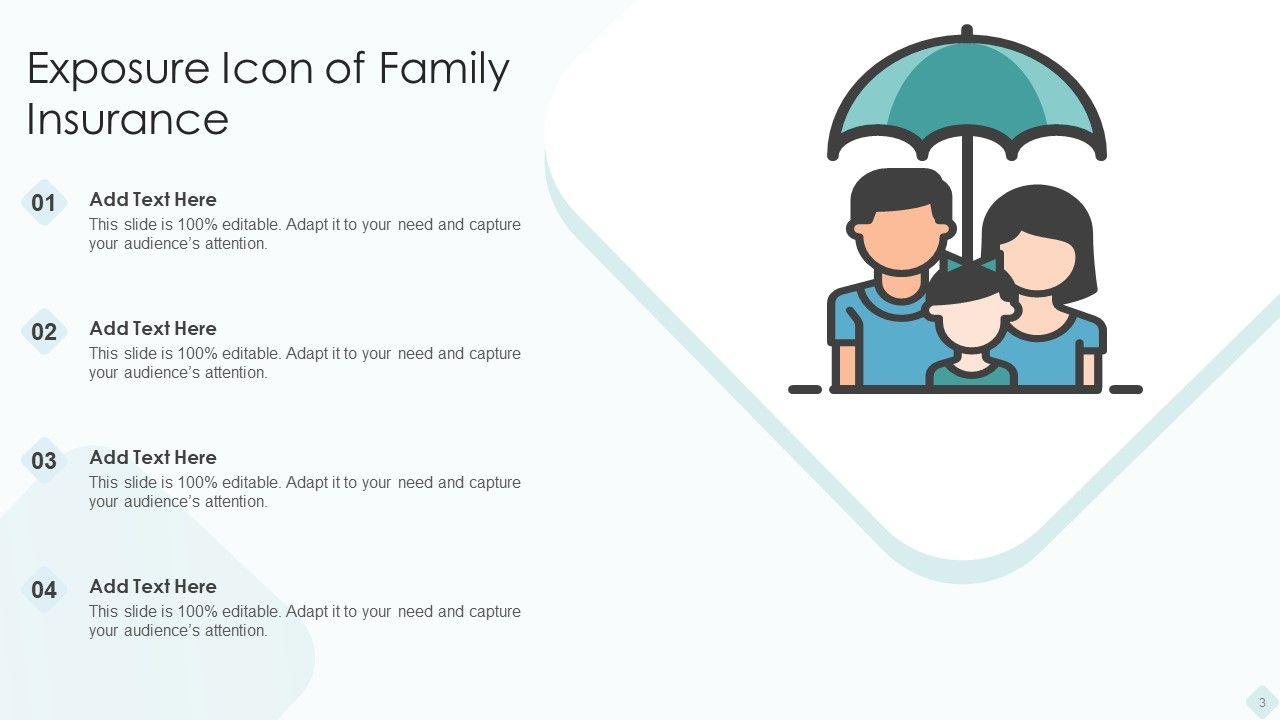 Exposure Icon of Family Insurance

01
Add Text Here
This slide is 100% editable. Adapt it to your need and capture your audience's attention.

02
Add Text Here
This slide is 100% editable. Adapt it to your need and capture your audience's attention.

03
Add Text Here
This slide is 100% editable. Adapt it to your need and capture your audience's attention.

04
Add Text Here
This slide is 100% editable. Adapt it to your need and capture your audience's attention.

3